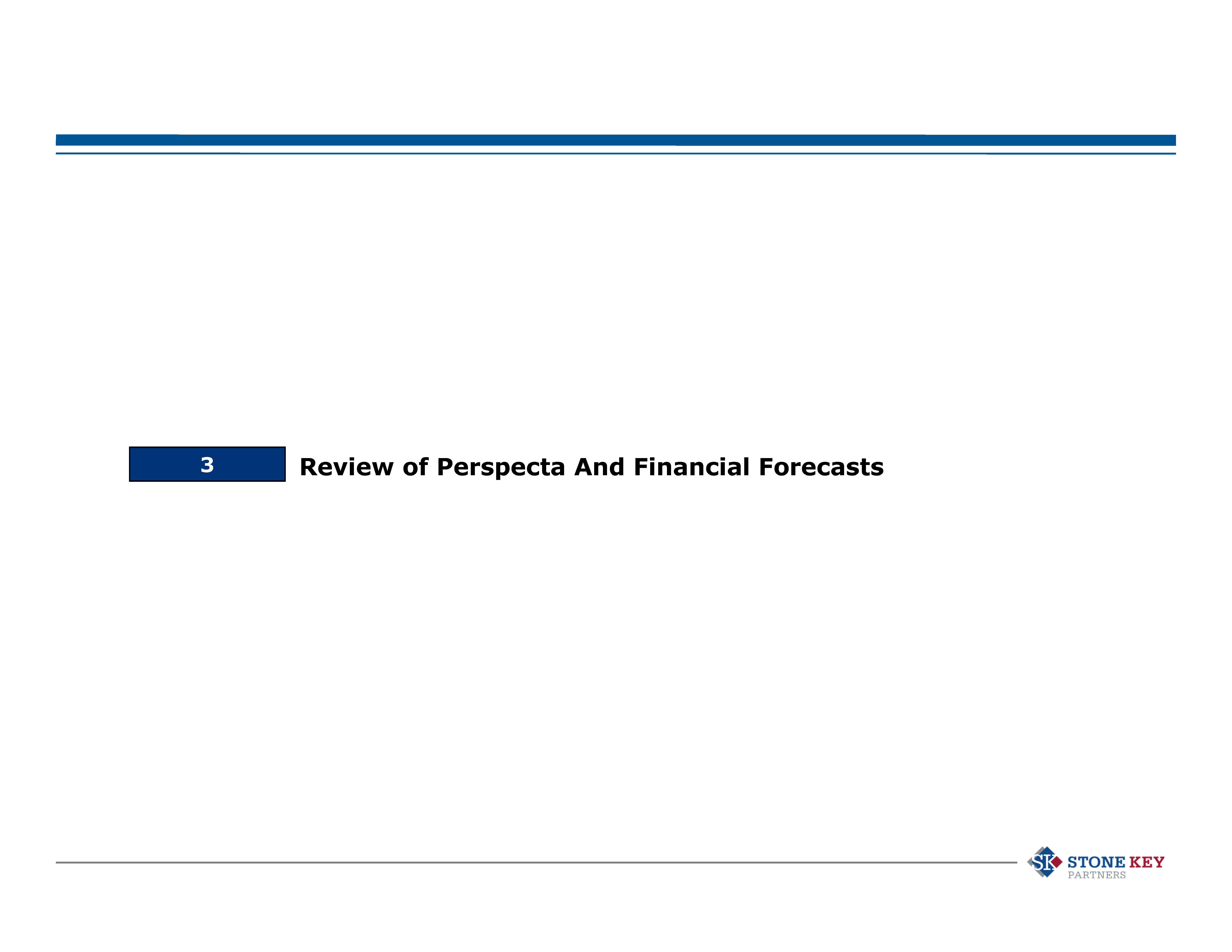 3

Review of Perspecta And Financial Forecasts

SK STONE KEY PARTNERS